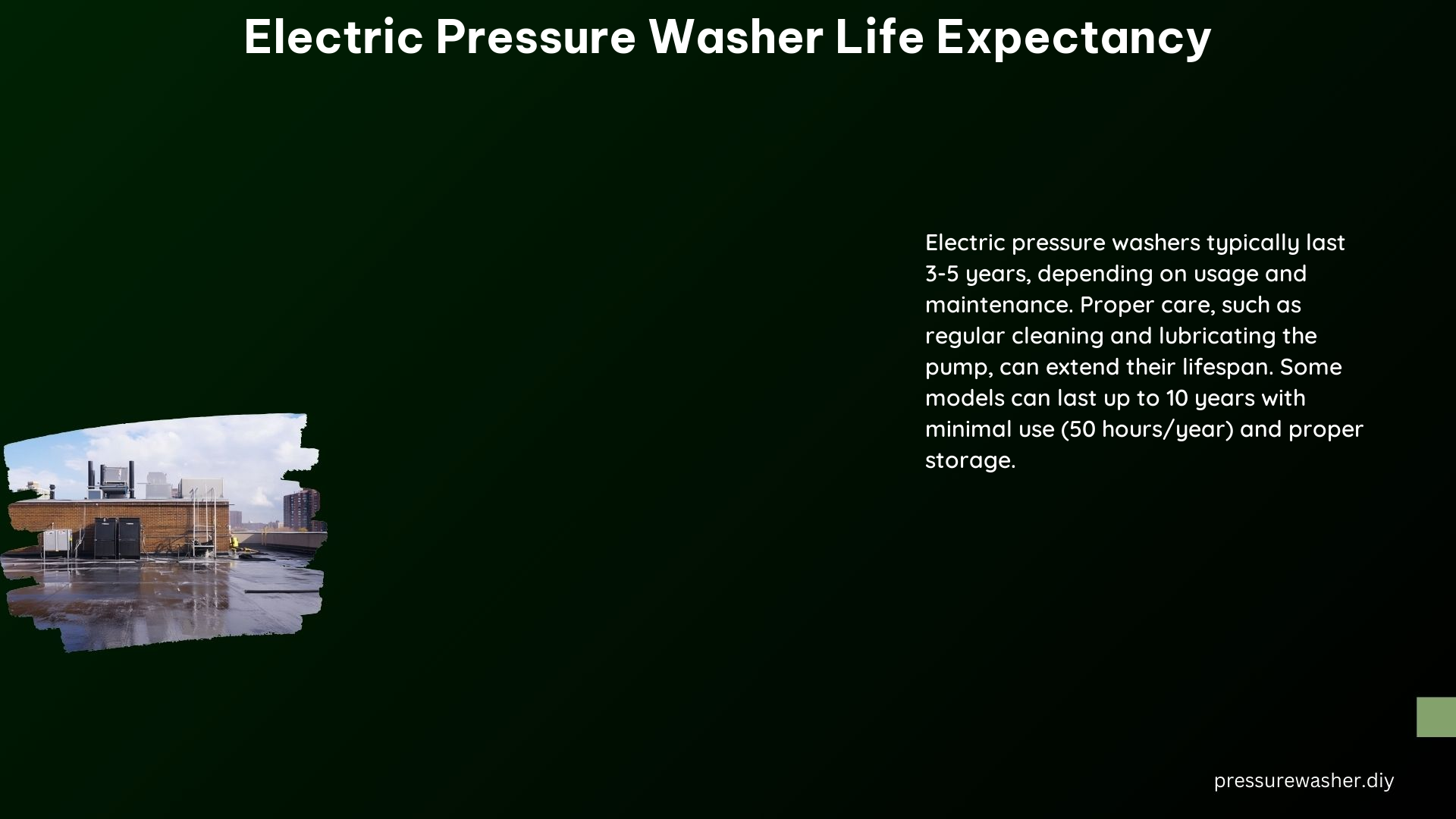 Electric Pressure Washer Life Expectancy

Electric pressure washers typically last 3-5 years, depending on usage and maintenance. Proper care, such as regular cleaning and lubricating the pump, can extend their lifespan. Some models can last up to 10 years with minimal use (50 hours/year) and proper storage.

pressurewasher.diy